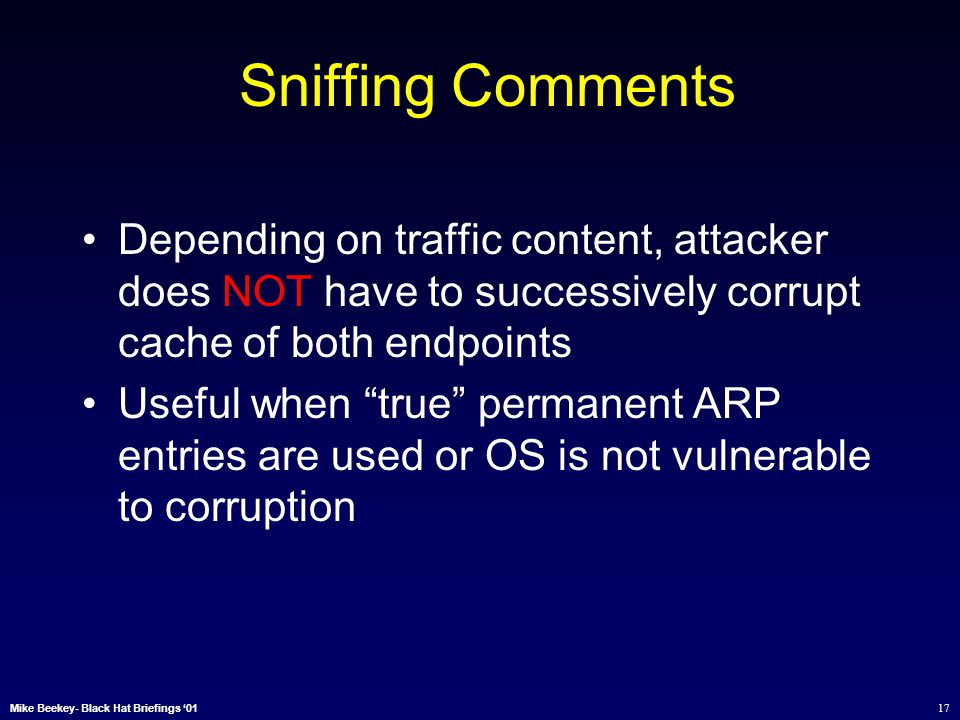 Sniffing Comments

• Depending on traffic content, attacker does NOT have to successively corrupt cache of both endpoints

• Useful when “true” permanent ARP entries are used or OS is not vulnerable to corruption

Mike Beekey- Black Hat Briefings ‘01

17